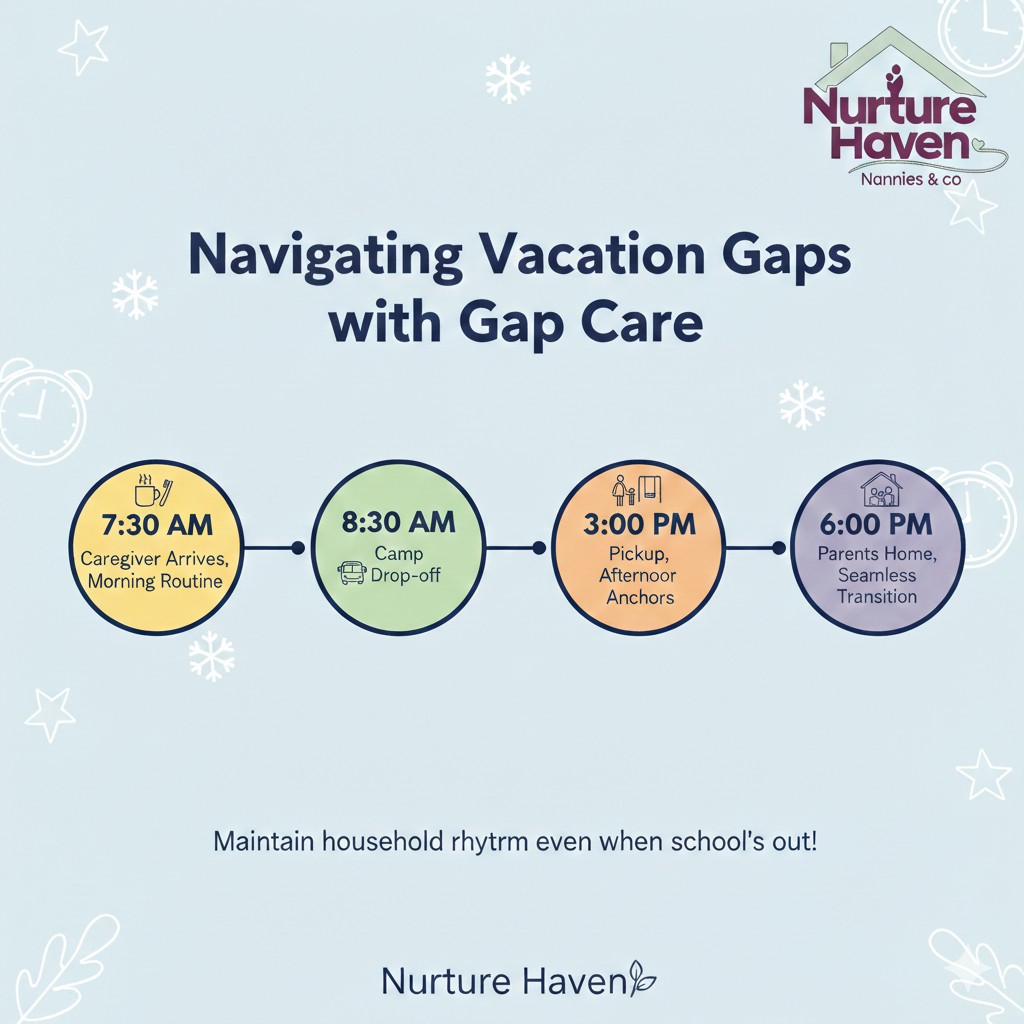 Nurture Haven
Nannies & co

Navigating Vacation Gaps with Gap Care

7:30 AM
Caregiver Arrives, Morning Routine

8:30 AM
Camp Drop-off

3:00 PM
Pickup, Afternoor Anchors

6:00 PM
Parents Home, Seamless Transition

Maintain household rhytrm even when school's out!

Nurture Haven